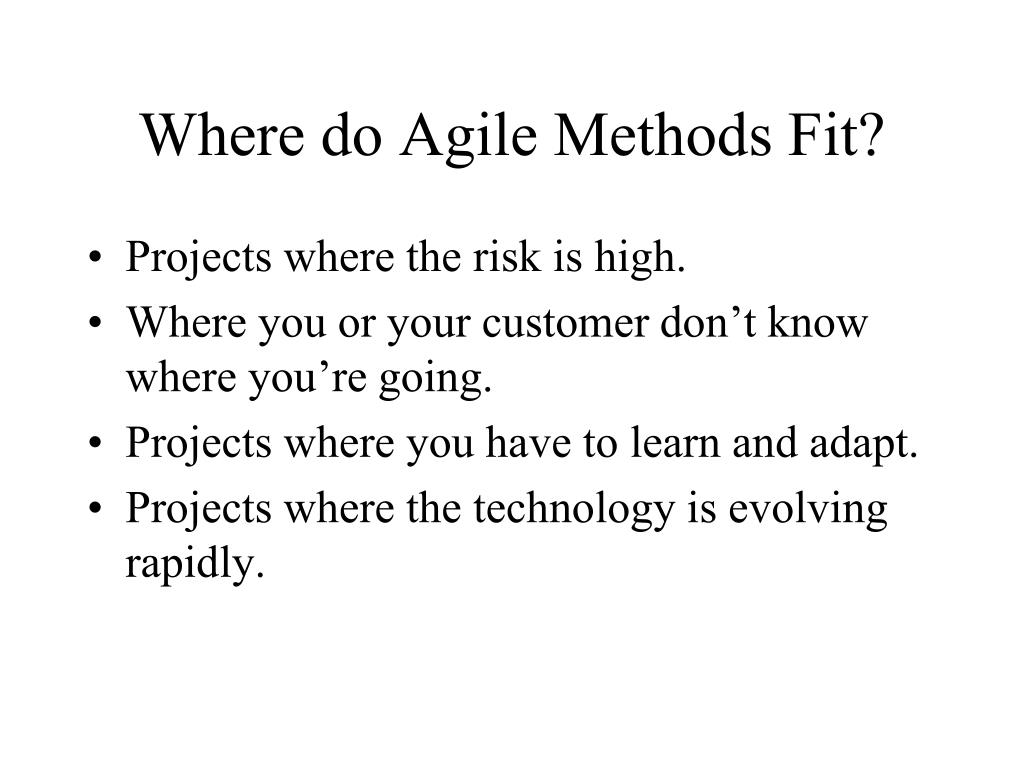 Where do Agile Methods Fit?

• Projects where the risk is high.
• Where you or your customer don’t know where you’re going.
• Projects where you have to learn and adapt.
• Projects where the technology is evolving rapidly.